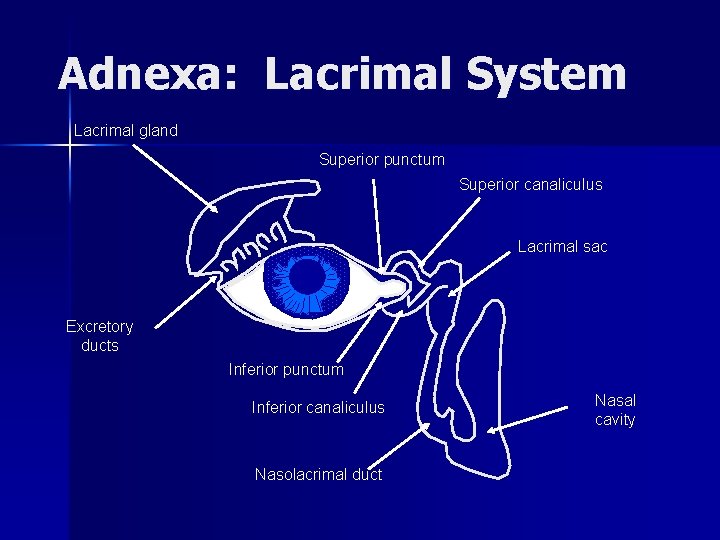 Adnexa: Lacrimal System

Lacrimal gland

Superior punctum

Superior canaliculus

Lacrimal sac

Excretory ducts

Inferior punctum

Inferior canaliculus

Nasal cavity

Nasolacrimal duct